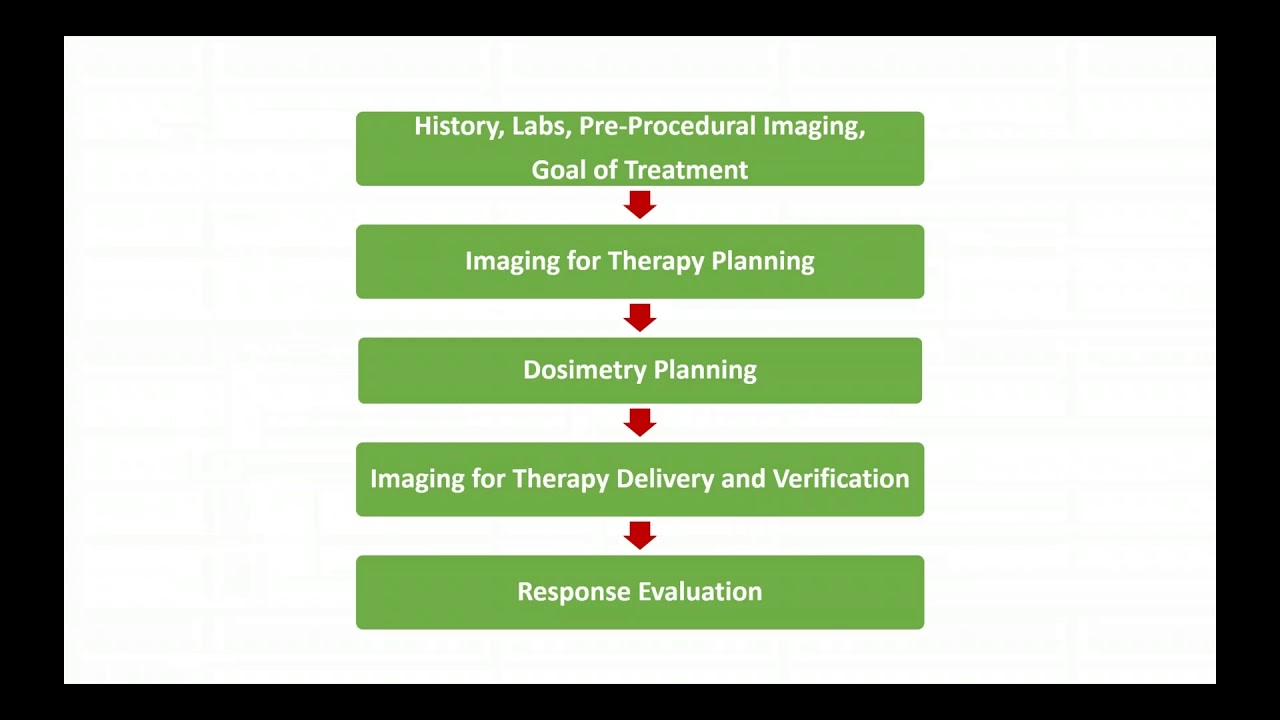 History, Labs, Pre-Procedural Imaging, Goal of Treatment

Imaging for Therapy Planning

Dosimetry Planning

Imaging for Therapy Delivery and Verification

Response Evaluation